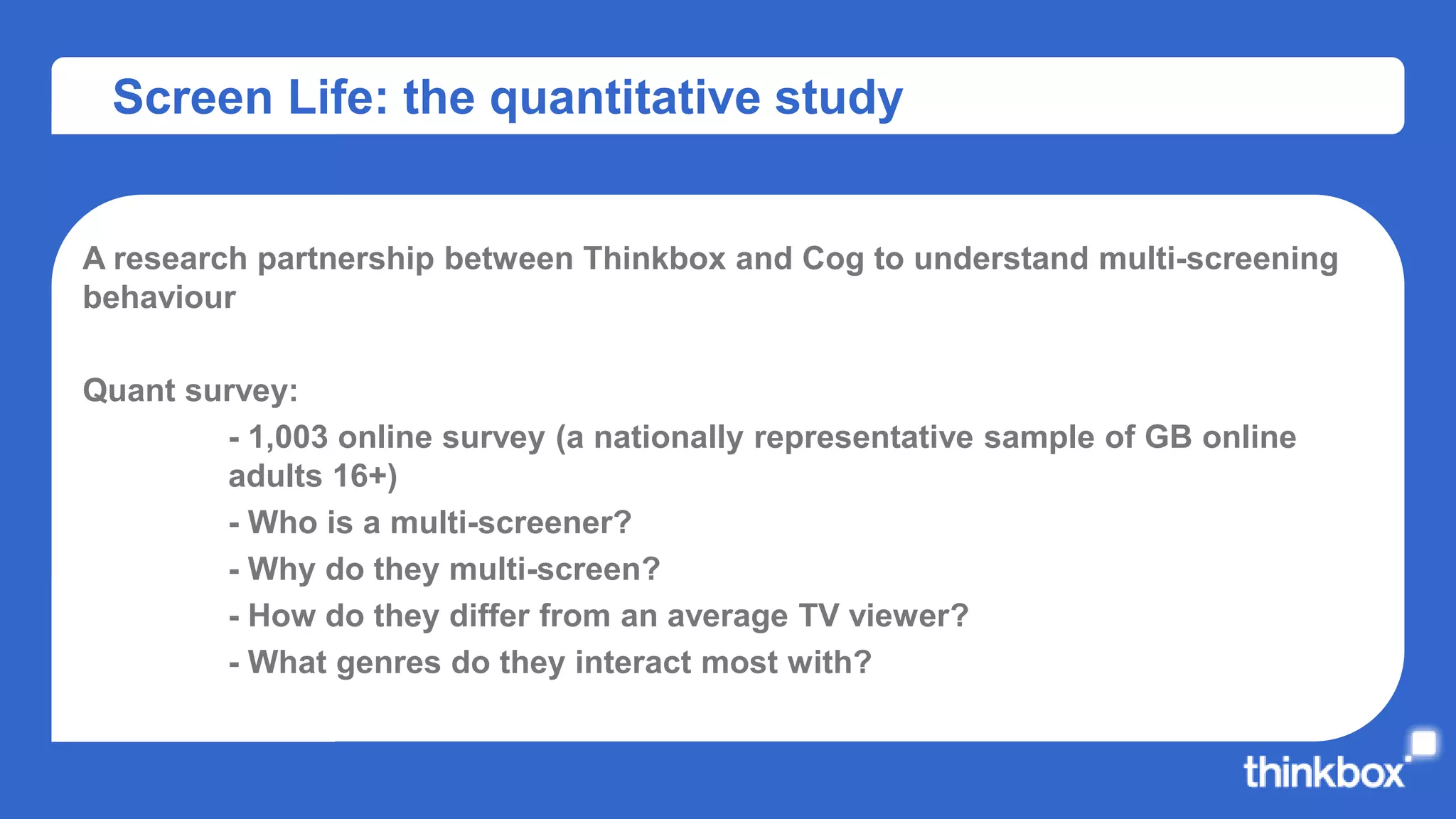 Screen Life: the quantitative study

A research partnership between Thinkbox and Cog to understand multi-screening behaviour

Quant survey:

- 1,003 online survey (a nationally representative sample of GB online adults 16+)
- Who is a multi-screener?
- Why do they multi-screen?
- How do they differ from an average TV viewer?
- What genres do they interact most with?

thinkbox